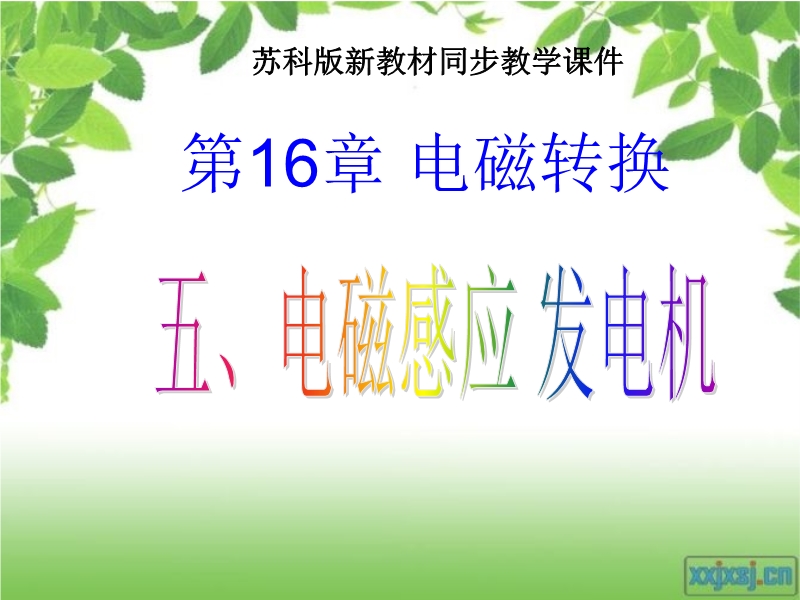 苏科版新教材同步教学课件

第16章 电磁转换

五、电磁感应 发电机

xxjxsj.cn